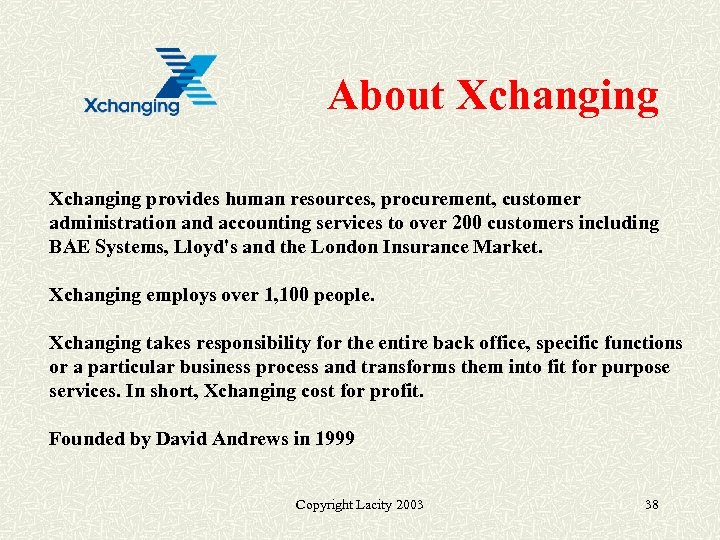 Xchanging

About Xchanging

Xchanging provides human resources, procurement, customer administration and accounting services to over 200 customers including BAE Systems, Lloyd's and the London Insurance Market.

Xchanging employs over 1,100 people.

Xchanging takes responsibility for the entire back office, specific functions or a particular business process and transforms them into fit for purpose services. In short, Xchanging cost for profit.

Founded by David Andrews in 1999

Copyright Lacity 2003

38